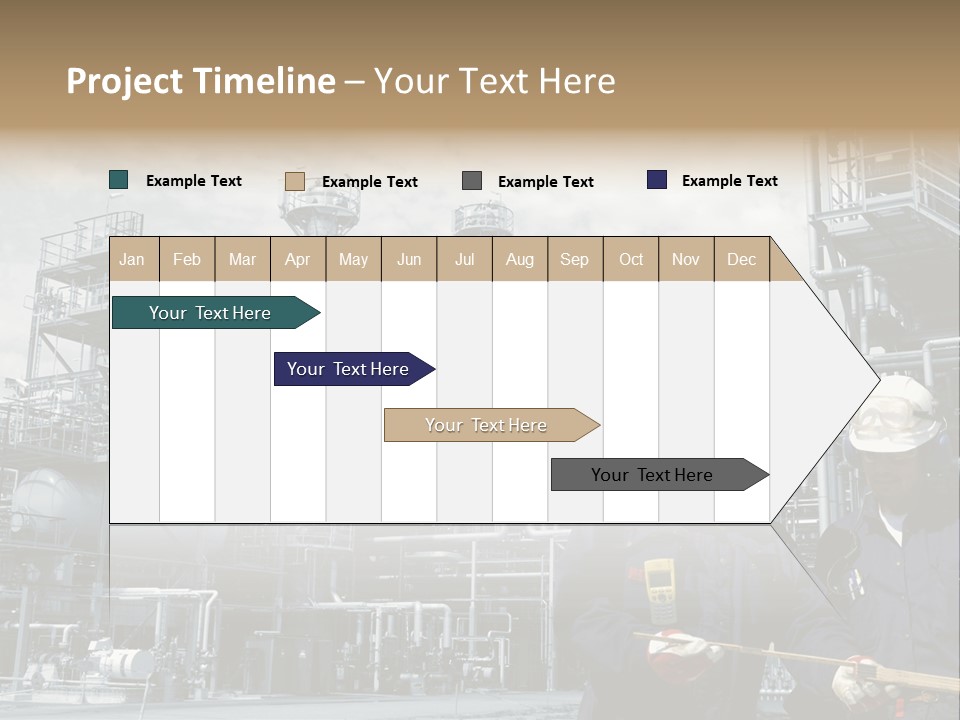 Project Timeline – Your Text Here

Example Text Example Text Example Text Example Text

| Jan | Feb | Mar | Apr | May | Jun | Jul | Aug | Sep | Oct | Nov | Dec |
|---|---|---|---|---|---|---|---|---|---|---|---|

Your Text Here

Your Text Here

Your Text Here

Your Text Here